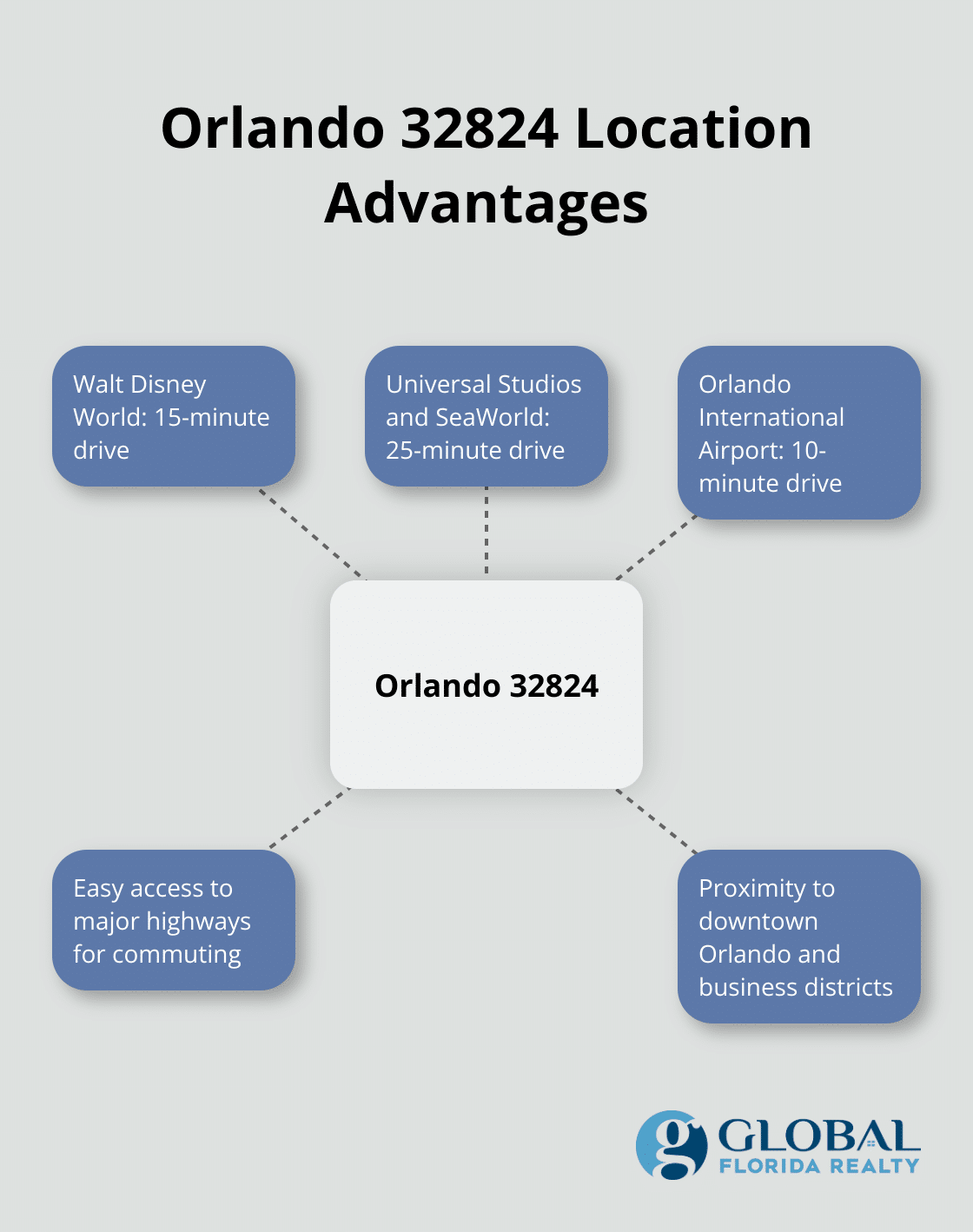 Orlando 32824 Location Advantages

Walt Disney World: 15-minute drive

Universal Studios and SeaWorld: 25-minute drive

Orlando International Airport: 10-minute drive

Orlando 32824

Easy access to major highways for commuting

Proximity to downtown Orlando and business districts

g GLOBAL FLORIDA REALTY